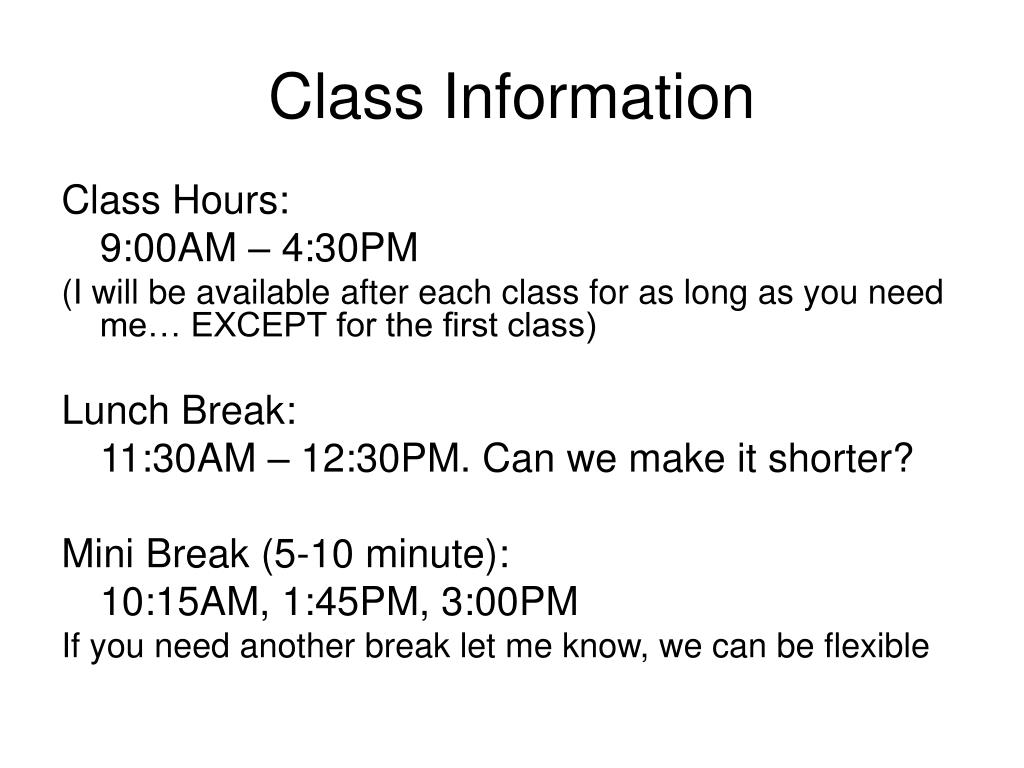 Class Information

Class Hours:
9:00AM – 4:30PM
(I will be available after each class for as long as you need me… EXCEPT for the first class)

Lunch Break:
11:30AM – 12:30PM. Can we make it shorter?

Mini Break (5-10 minute):
10:15AM, 1:45PM, 3:00PM
If you need another break let me know, we can be flexible